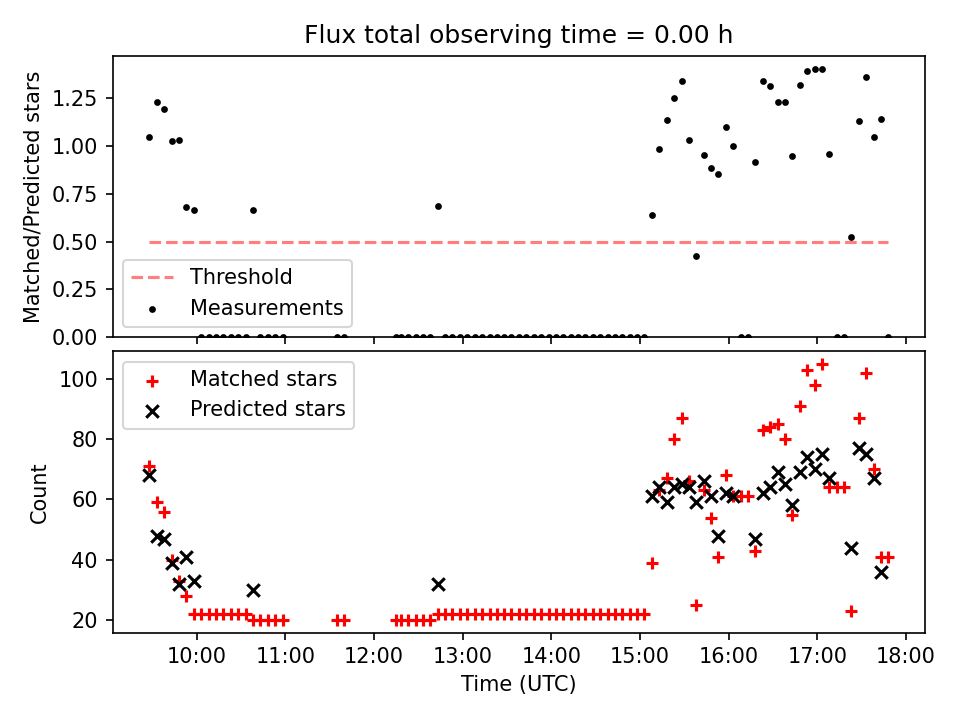 Flux total observing time = 0.00 h

Matched/Predicted stars

1.25
1.00
0.75
0.50
0.25
0.00

Threshold
Measurements

Count

100
80
60
40
20

Matched stars
Predicted stars

10:00 11:00 12:00 13:00 14:00 15:00 16:00 17:00 18:00

Time (UTC)